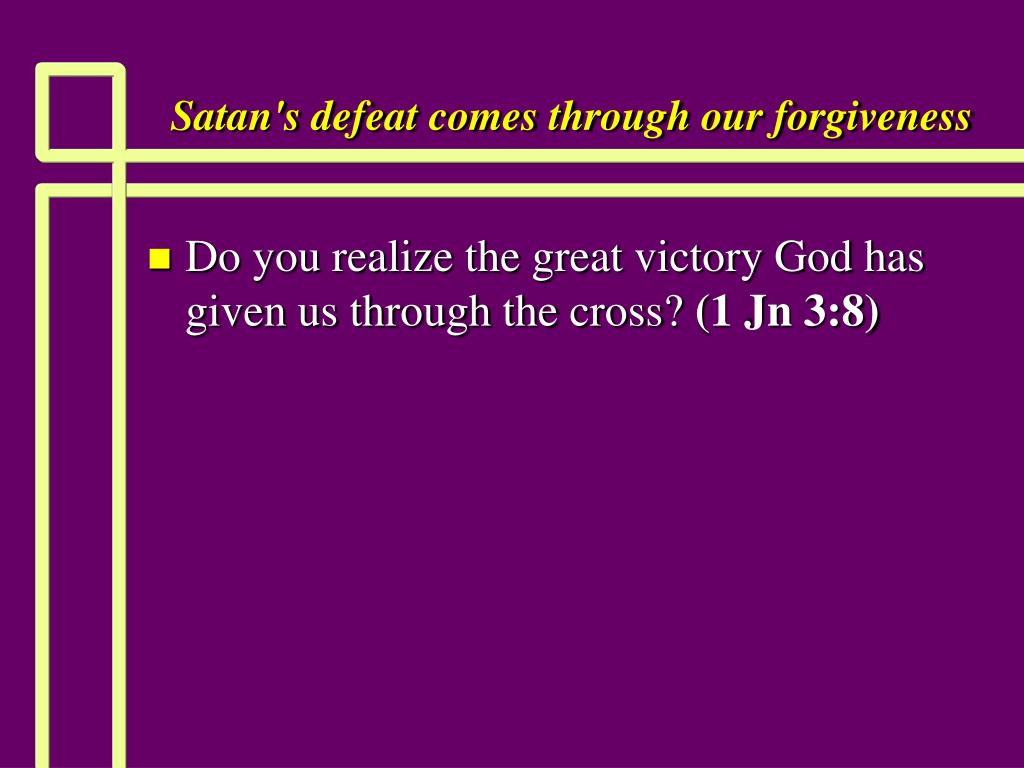 Satan's defeat comes through our forgiveness

Do you realize the great victory God has given us through the cross? (1 Jn 3:8)